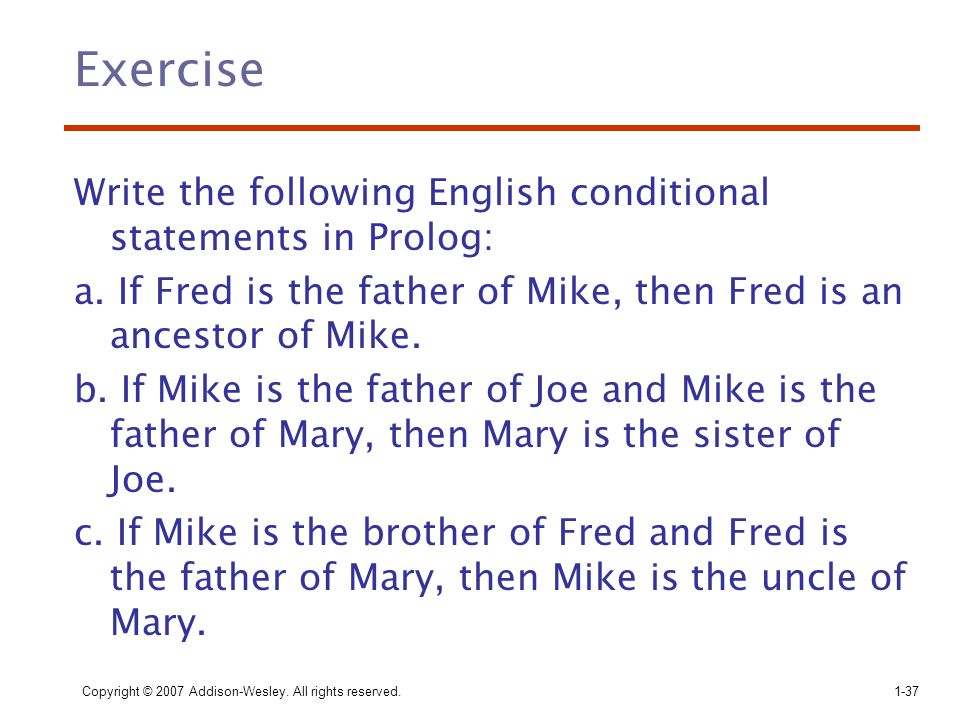 Exercise

Write the following English conditional statements in Prolog:

a. If Fred is the father of Mike, then Fred is an ancestor of Mike.

b. If Mike is the father of Joe and Mike is the father of Mary, then Mary is the sister of Joe.

c. If Mike is the brother of Fred and Fred is the father of Mary, then Mike is the uncle of Mary.

Copyright © 2007 Addison-Wesley. All rights reserved.

1-37